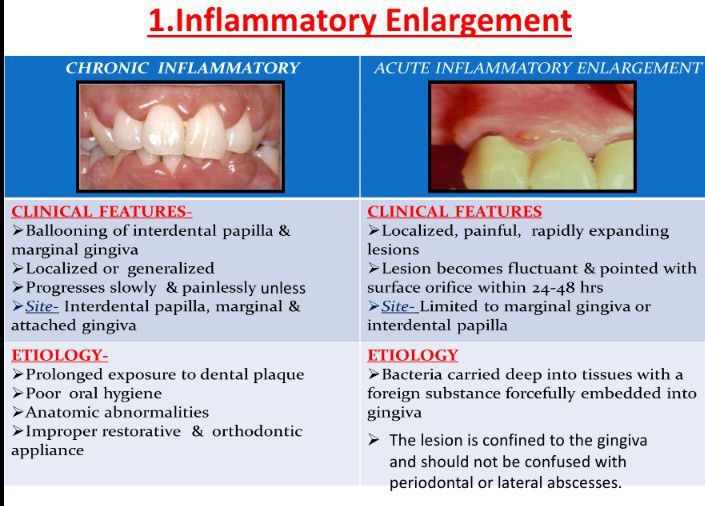 1.Inflammatory Enlargement

| CHRONIC INFLAMMATORY | ACUTE INFLAMMATORY ENLARGEMENT |
|---|---|
| CLINICAL FEATURES- ➢Ballooning of interdental papilla & marginal gingiva ➢Localized or generalized ➢Progresses slowly & painlessly unless ➢Site- Interdental papilla, marginal & attached gingiva | CLINICAL FEATURES ➢Localized, painful, rapidly expanding lesions ➢Lesion becomes fluctuant & pointed with surface orifice within 24-48 hrs ➢Site- Limited to marginal gingiva or interdental papilla |
| ETIOLOGY- ➢Prolonged exposure to dental plaque ➢Poor oral hygiene ➢Anatomic abnormalities ➢Improper restorative & orthodontic appliance | ETIOLOGY ➢Bacteria carried deep into tissues with a foreign substance forcefully embedded into gingiva ➢ The lesion is confined to the gingiva and should not be confused with periodontal or lateral abscesses. |